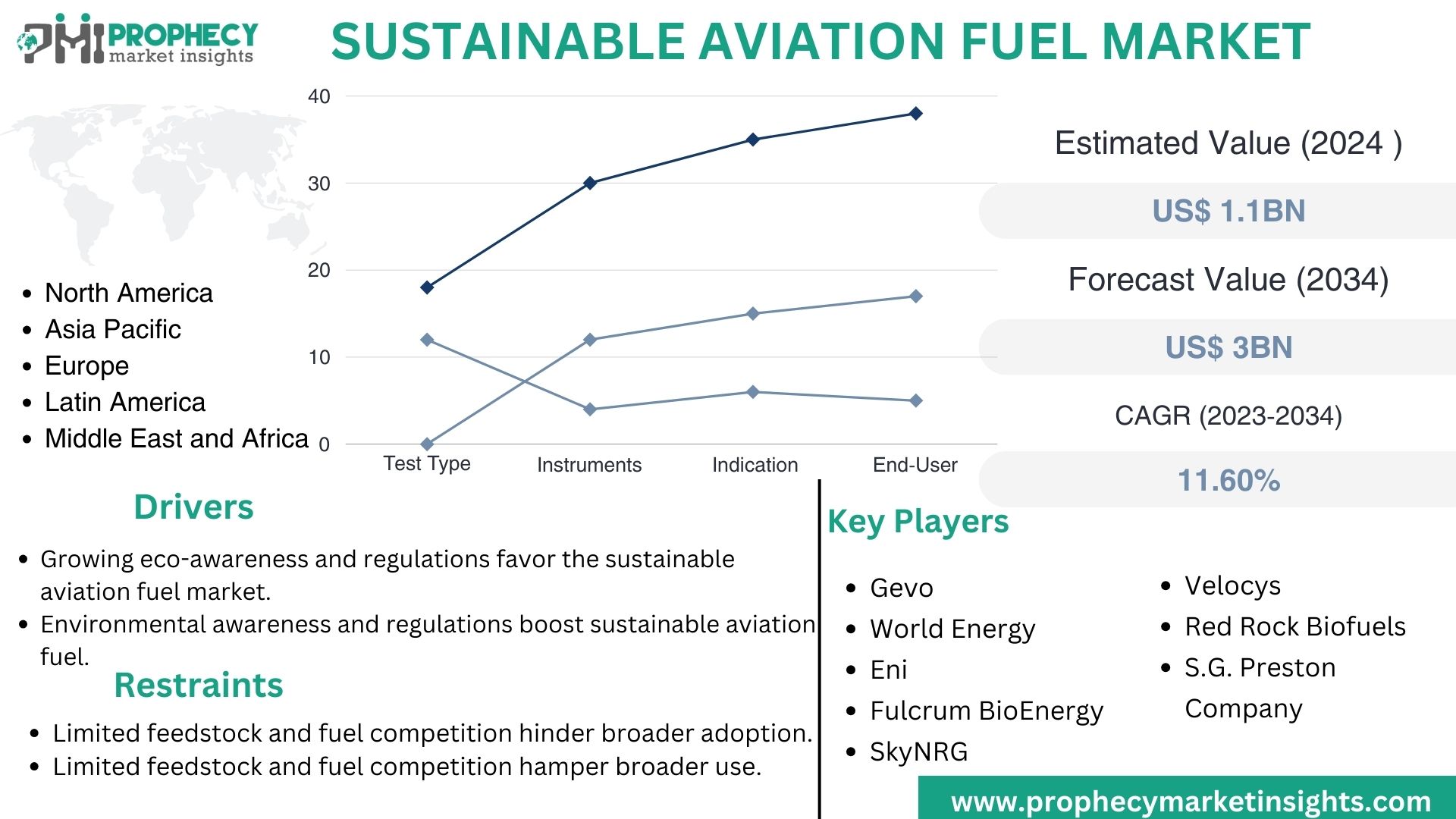 PMI PROPHECY market insights

SUSTAINABLE AVIATION FUEL MARKET

40
30
20
10
0
Test Type
Instruments
Indication
End-User

- North America
- Asia Pacific
- Europe
- Latin America
- Middle East and Africa

Estimated Value (2024 )
US$ 1.1BN
Forecast Value (2034)
US$ 3BN
CAGR (2023-2034)
11.60%

Drivers

- Growing eco-awareness and regulations favor the sustainable aviation fuel market.
- Environmental awareness and regulations boost sustainable aviation fuel.

Restraints

- Limited feedstock and fuel competition hinder broader adoption.
- Limited feedstock and fuel competition hamper broader use.

Key Players

- Gevo
- World Energy
- Eni
- Fulcrum BioEnergy
- SkyNRG
- Velocys
- Red Rock Biofuels
- S.G. Preston Company

www.prophecymarketinsights.com